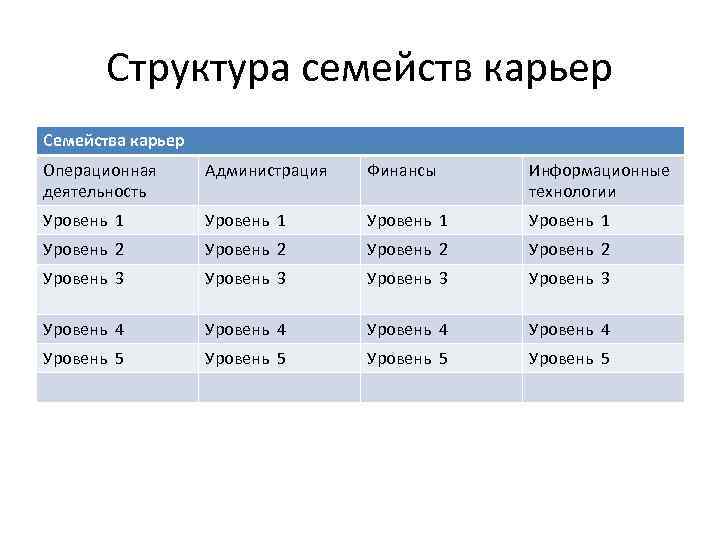 Структура семейств карьер

| Семейства карьер | | | |
|---|---|---|---|
| Операционная деятельность | Администрация | Финансы | Информационные технологии |
| Уровень 1 | Уровень 1 | Уровень 1 | Уровень 1 |
| Уровень 2 | Уровень 2 | Уровень 2 | Уровень 2 |
| Уровень 3 | Уровень 3 | Уровень 3 | Уровень 3 |
| Уровень 4 | Уровень 4 | Уровень 4 | Уровень 4 |
| Уровень 5 | Уровень 5 | Уровень 5 | Уровень 5 |
| | | | |